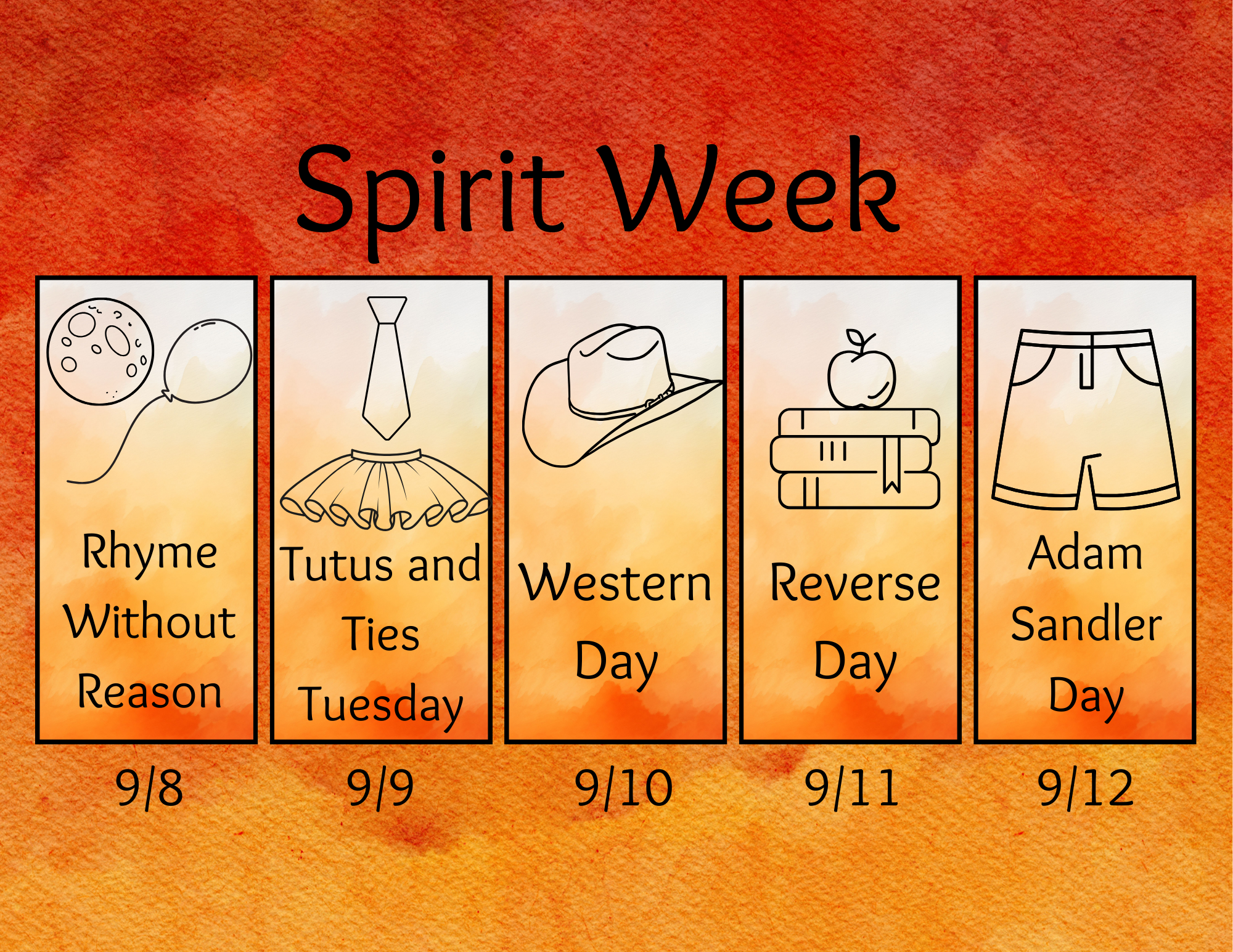 Spirit Week

Rhyme Without Reason

9/8

Tutus and Ties Tuesday

9/9

Western Day

9/10

Reverse Day

9/11

Adam Sandler Day

9/12